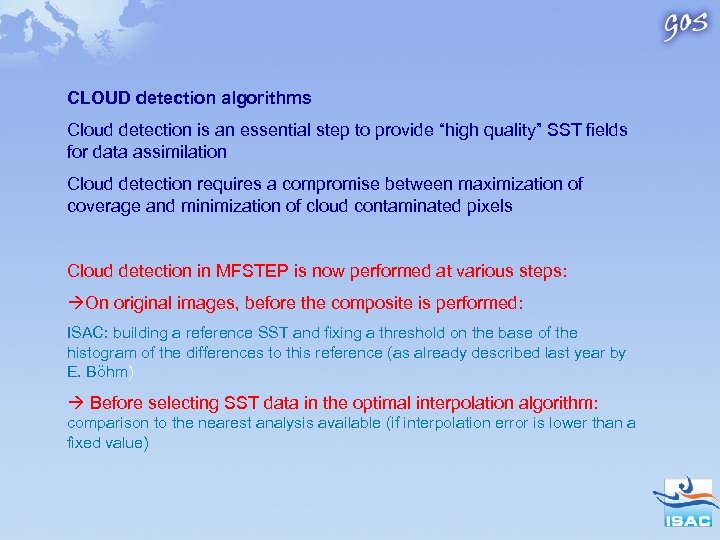 GOS

CLOUD detection algorithms

Cloud detection is an essential step to provide “high quality” SST fields for data assimilation

Cloud detection requires a compromise between maximization of coverage and minimization of cloud contaminated pixels

Cloud detection in MFSTEP is now performed at various steps:

→On original images, before the composite is performed:

ISAC: building a reference SST and fixing a threshold on the base of the histogram of the differences to this reference (as already described last year by E. Böhm)

→ Before selecting SST data in the optimal interpolation algorithm: comparison to the nearest analysis available (if interpolation error is lower than a fixed value)

ISAC